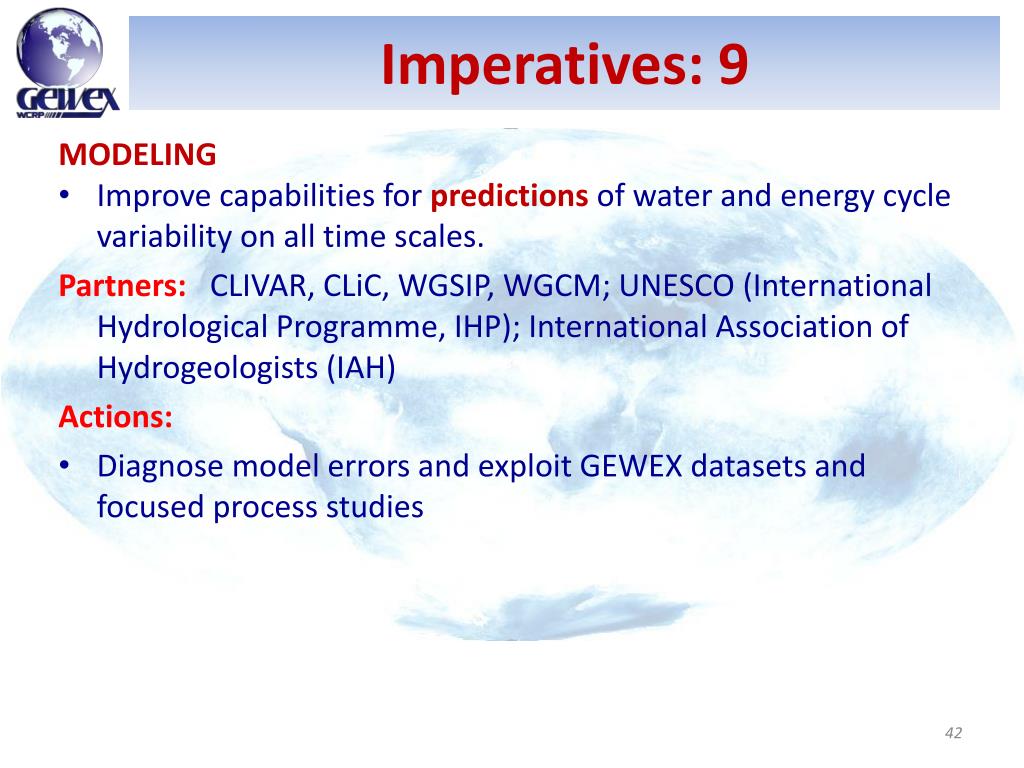 GEWEX
WCRP

Imperatives: 9

MODELING
• Improve capabilities for predictions of water and energy cycle variability on all time scales.

Partners: CLIVAR, CLiC, WGSIP, WGCM; UNESCO (International Hydrological Programme, IHP); International Association of Hydrogeologists (IAH)

Actions:
• Diagnose model errors and exploit GEWEX datasets and focused process studies

42